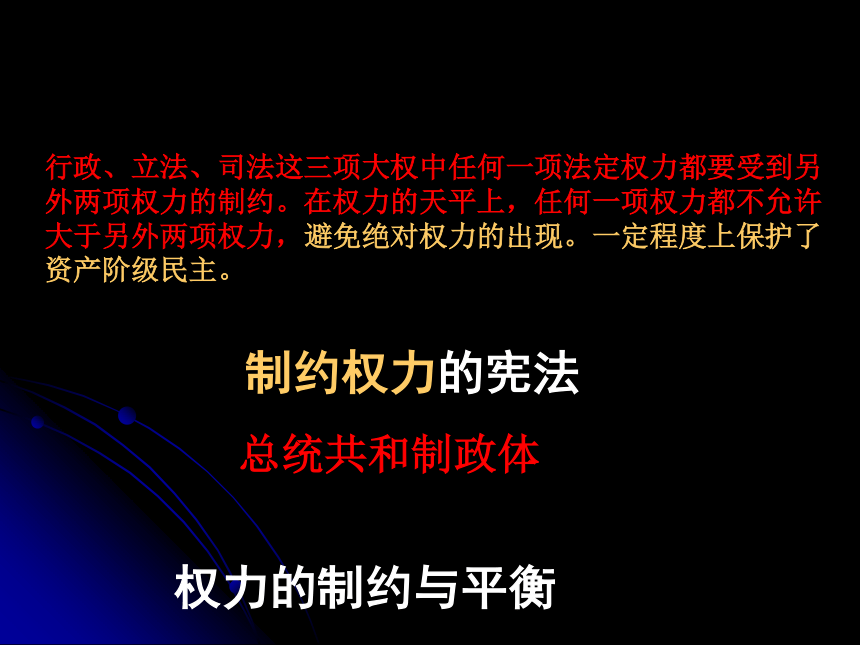 行政、立法、司法这三项大权中任何一项法定权力都要受到另外两项权力的制约。在权力的天平上，任何一项权力都不允许大于另外两项权力，避免绝对权力的出现。一定程度上保护了资产阶级民主。

制约权力的宪法

总统共和制政体

权力的制约与平衡